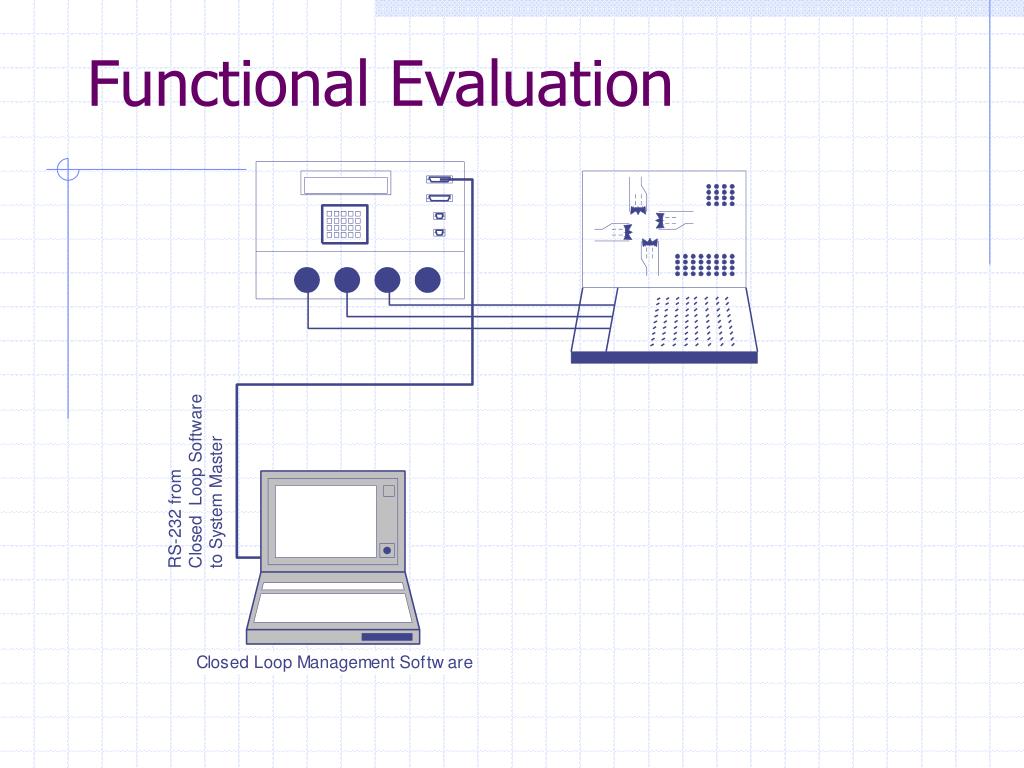 Functional Evaluation

RS-232 from
Closed Loop Software
to System Master

Closed Loop Management Softw are